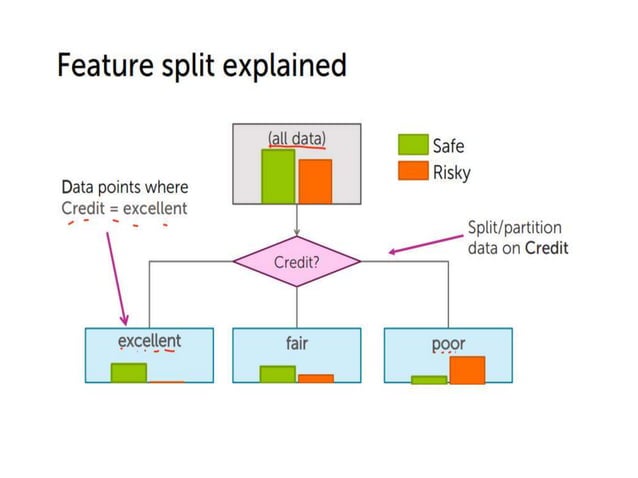 Feature split explained

(all data)

Safe
Risky

Data points where Credit = excellent

Split/partition data on Credit

Credit?

excellent

fair

poor